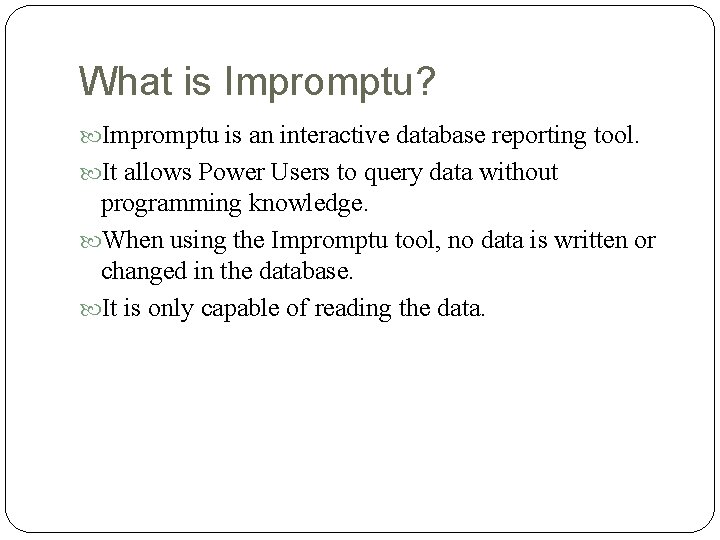 What is Impromptu?

Impromptu is an interactive database reporting tool.

It allows Power Users to query data without programming knowledge.

When using the Impromptu tool, no data is written or changed in the database.

It is only capable of reading the data.